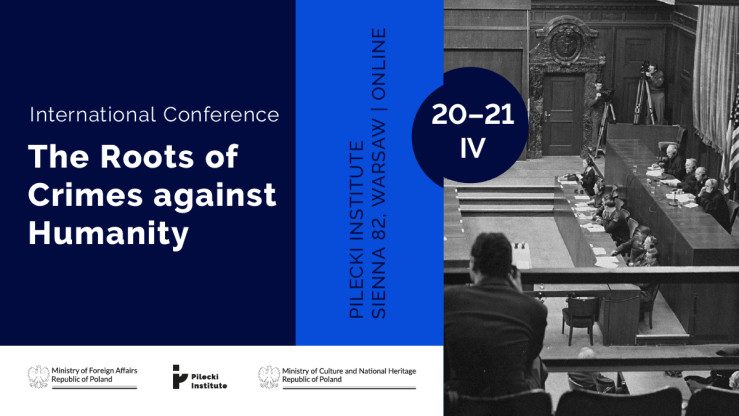 International Conference

The Roots of Crimes against Humanity

PILECKI INSTITUTE
SIENNA 82, WARSAW | ONLINE

20–21
IV

Ministry of Foreign Affairs
Republic of Poland

Pilecki Institute

Ministry of Culture and National Heritage
Republic of Poland